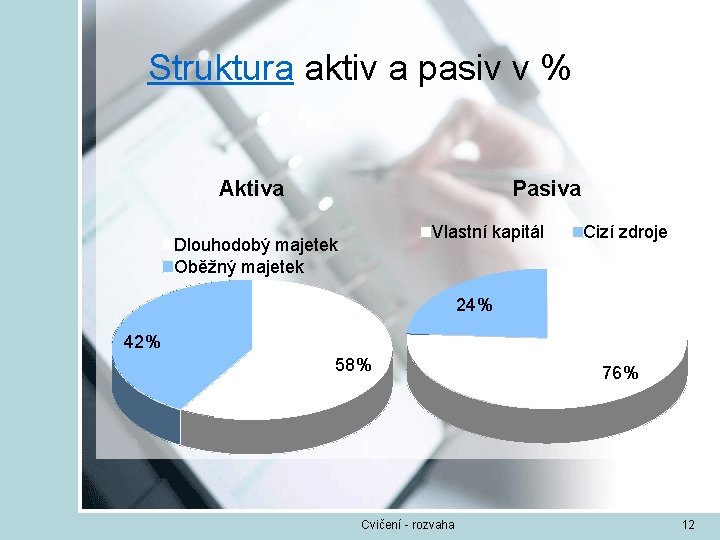 Struktura aktiv a pasiv v %

Aktiva

Dlouhodobý majetek
Oběžný majetek

42%

58%

Pasiva

Vlastní kapitál
Cizí zdroje

24%

76%

Cvičení - rozvaha

12